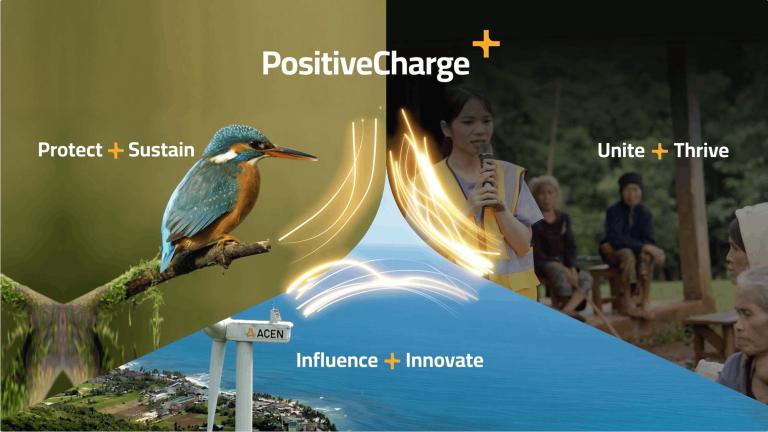 PositiveCharge +

Protect + Sustain

Unite + Thrive

ACEN

Influence + Innovate